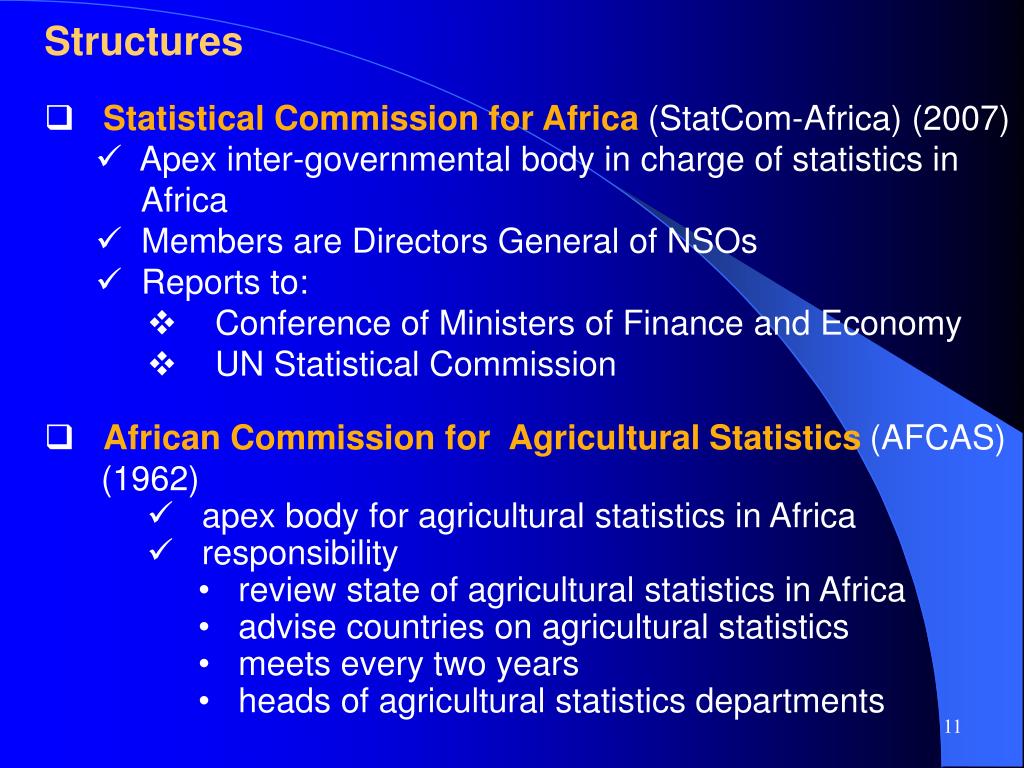 Structures

❑ Statistical Commission for Africa (StatCom-Africa) (2007)
✓ Apex inter-governmental body in charge of statistics in Africa
✓ Members are Directors General of NSOs
✓ Reports to:
❖ Conference of Ministers of Finance and Economy
❖ UN Statistical Commission

❑ African Commission for Agricultural Statistics (AFCAS) (1962)
✓ apex body for agricultural statistics in Africa
✓ responsibility
• review state of agricultural statistics in Africa
• advise countries on agricultural statistics
• meets every two years
• heads of agricultural statistics departments

11